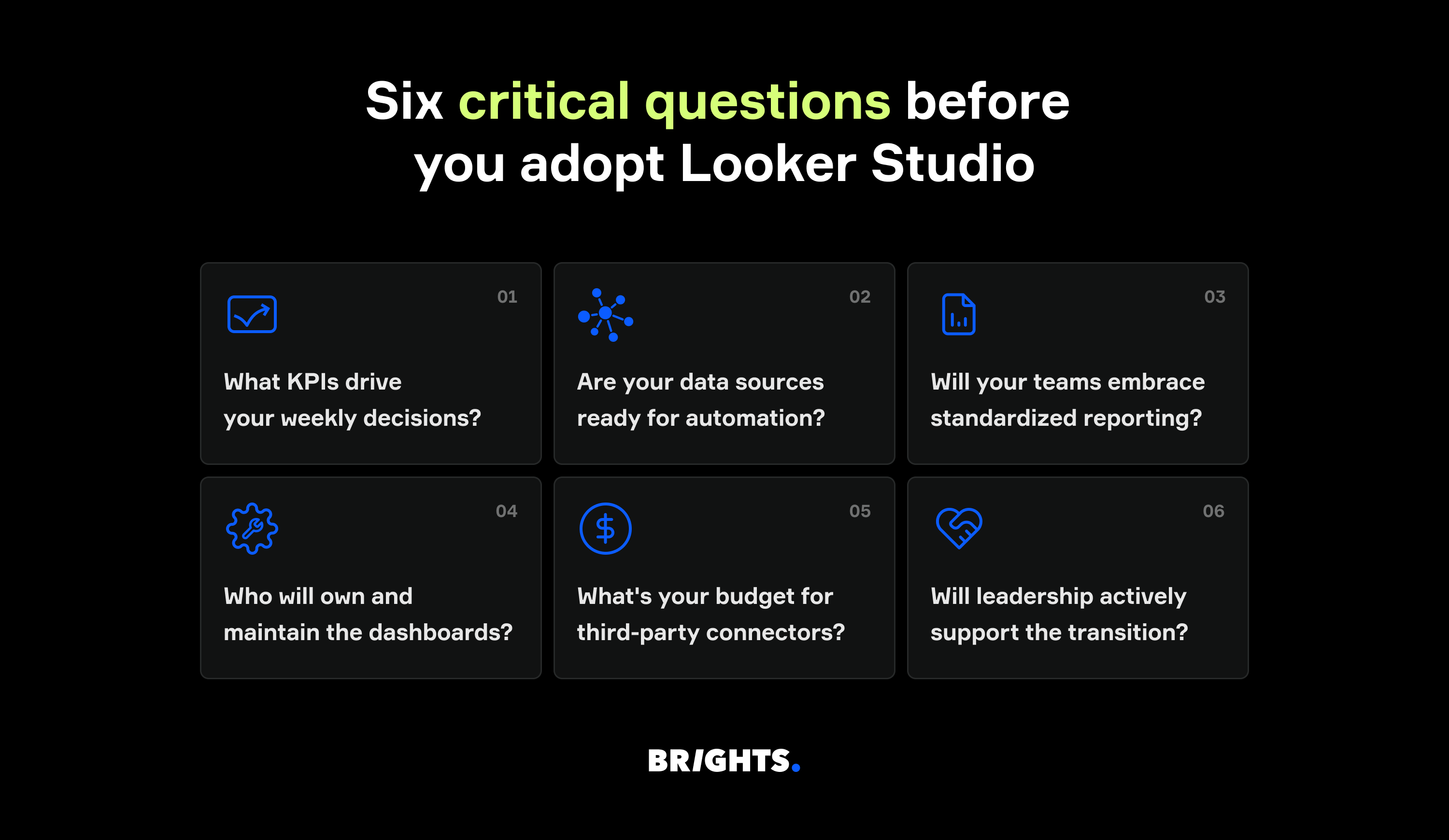 Six critical questions before you adopt Looker Studio

01
What KPIs drive your weekly decisions?

02
Are your data sources ready for automation?

03
Will your teams embrace standardized reporting?

04
Who will own and maintain the dashboards?

05
What's your budget for third-party connectors?

06
Will leadership actively support the transition?

BRIGHTS.